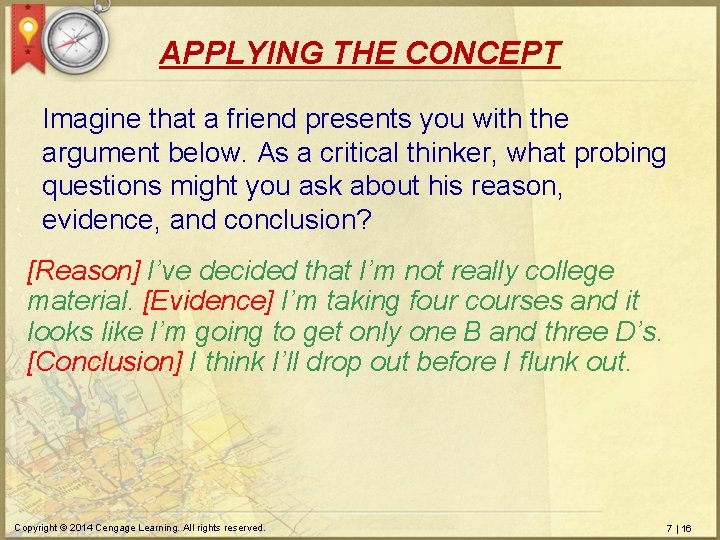 APPLYING THE CONCEPT

Imagine that a friend presents you with the argument below. As a critical thinker, what probing questions might you ask about his reason, evidence, and conclusion?

[Reason] I've decided that I'm not really college material. [Evidence] I'm taking four courses and it looks like I'm going to get only one B and three D's. [Conclusion] I think I'll drop out before I flunk out.

Copyright © 2014 Cengage Learning. All rights reserved.

7 | 16